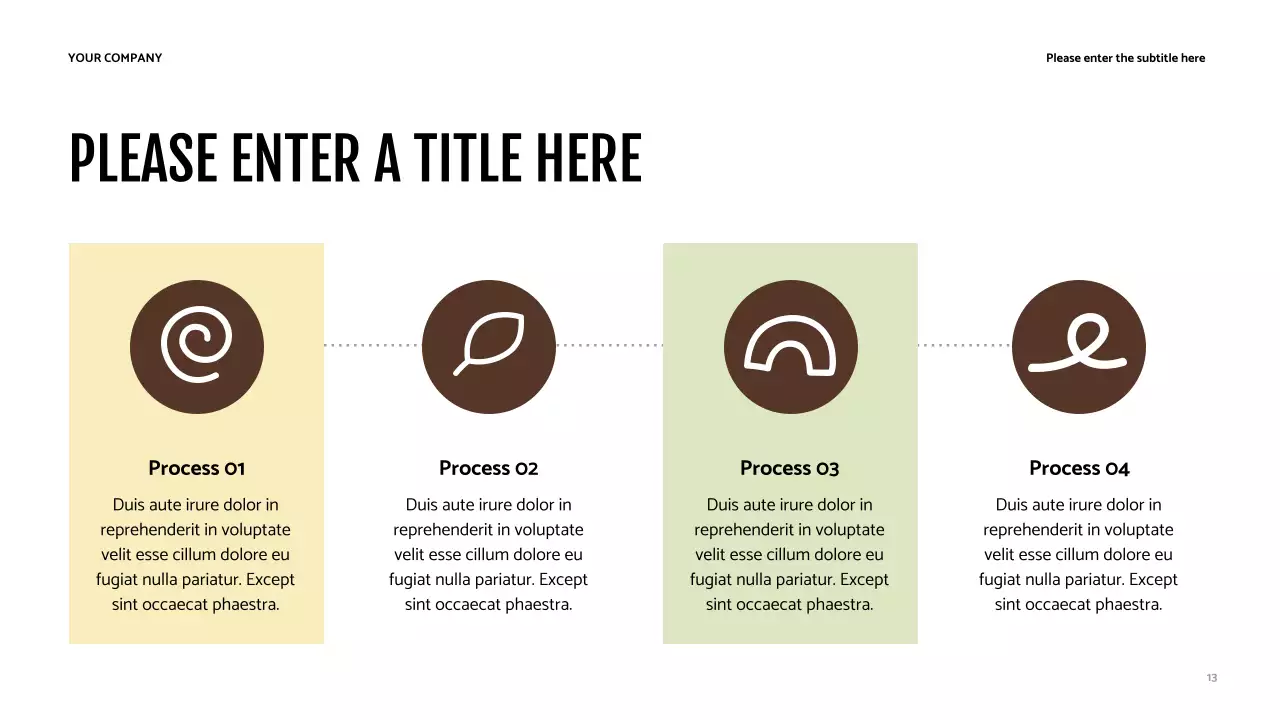 YOUR COMPANY

Please enter the subtitle here

PLEASE ENTER A TITLE HERE

Process 01

Duis aute irure dolor in reprehenderit in voluptate velit esse cillum dolore eu fugiat nulla pariatur. Except sint occaecat phaestra.

Process 02

Duis aute irure dolor in reprehenderit in voluptate velit esse cillum dolore eu fugiat nulla pariatur. Except sint occaecat phaestra.

Process 03

Duis aute irure dolor in reprehenderit in voluptate velit esse cillum dolore eu fugiat nulla pariatur. Except sint occaecat phaestra.

Process 04

Duis aute irure dolor in reprehenderit in voluptate velit esse cillum dolore eu fugiat nulla pariatur. Except sint occaecat phaestra.

13